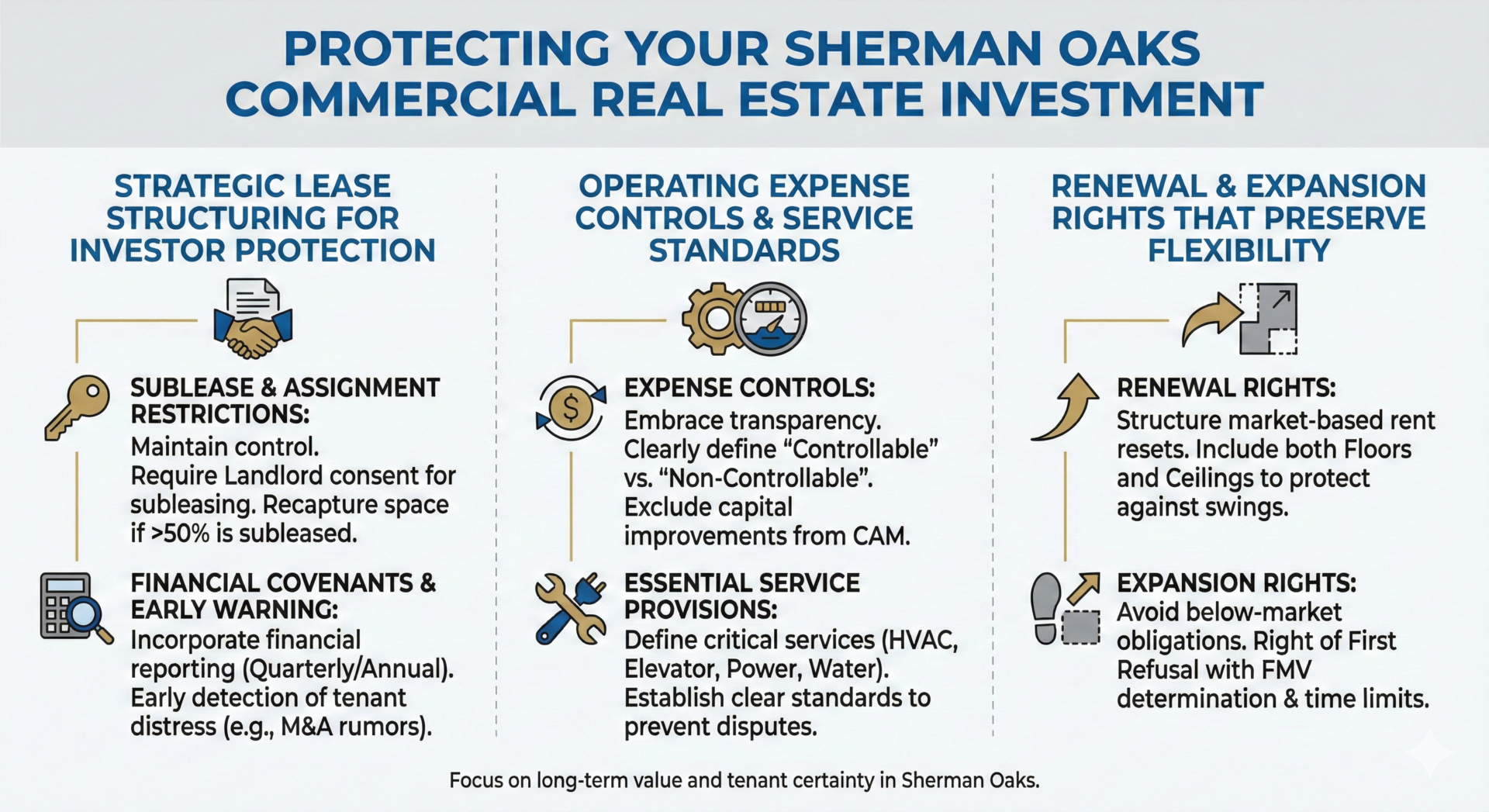 PROTECTING YOUR SHERMAN OAKS COMMERCIAL REAL ESTATE INVESTMENT

STRATEGIC LEASE STRUCTURING FOR INVESTOR PROTECTION

SUBLEASE & ASSIGNMENT RESTRICTIONS:
Maintain control. Require Landlord consent for subleasing. Recapture space if >50% is subleased.

FINANCIAL COVENANTS & EARLY WARNING:
Incorporate financial reporting (Quarterly/Annual). Early detection of tenant distress (e.g., M&A rumors).

OPERATING EXPENSE CONTROLS & SERVICE STANDARDS

EXPENSE CONTROLS:
Embrace transparency. Clearly define “Controllable” vs. “Non-Controllable”. Exclude capital improvements from CAM.

ESSENTIAL SERVICE PROVISIONS:
Define critical services (HVAC, Elevator, Power, Water). Establish clear standards to prevent disputes.

RENEWAL & EXPANSION RIGHTS THAT PRESERVE FLEXIBILITY

RENEWAL RIGHTS:
Structure market-based rent resets. Include both Floors and Ceilings to protect against swings.

EXPANSION RIGHTS:
Avoid below-market obligations. Right of First Refusal with FMV determination & time limits.

Focus on long-term value and tenant certainty in Sherman Oaks.